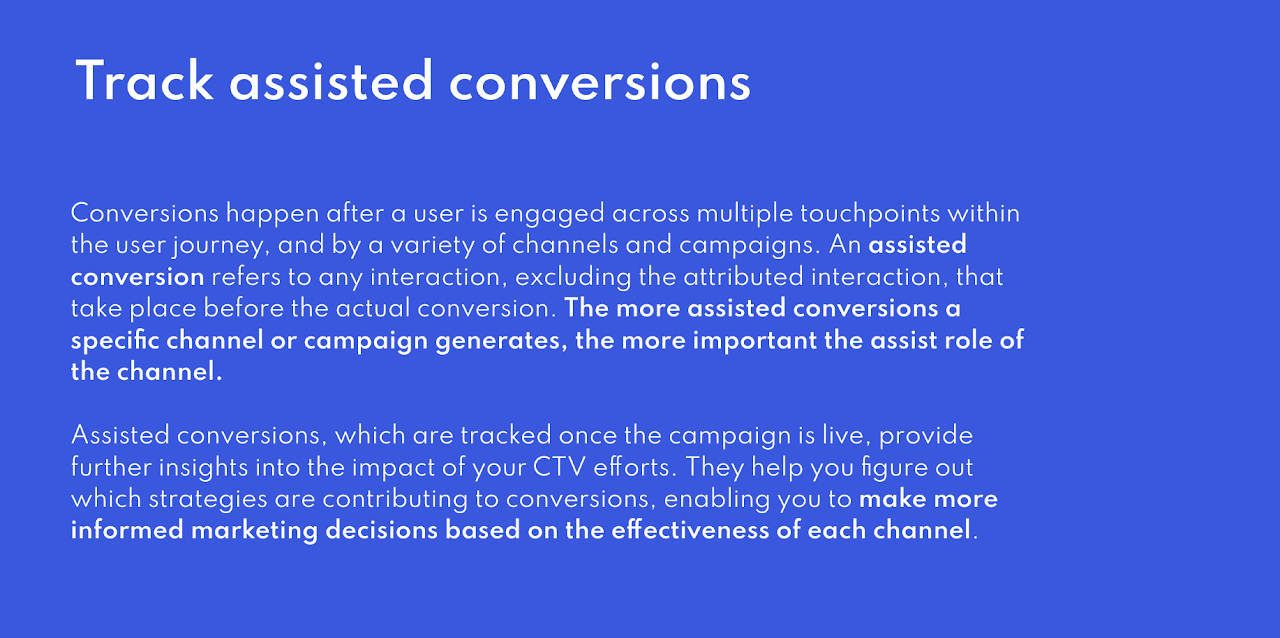 Track assisted conversions

Conversions happen after a user is engaged across multiple touchpoints within the user journey, and by a variety of channels and campaigns. An assisted conversion refers to any interaction, excluding the attributed interaction, that take place before the actual conversion. The more assisted conversions a specific channel or campaign generates, the more important the assist role of the channel.

Assisted conversions, which are tracked once the campaign is live, provide further insights into the impact of your CTV efforts. They help you figure out which strategies are contributing to conversions, enabling you to make more informed marketing decisions based on the effectiveness of each channel.